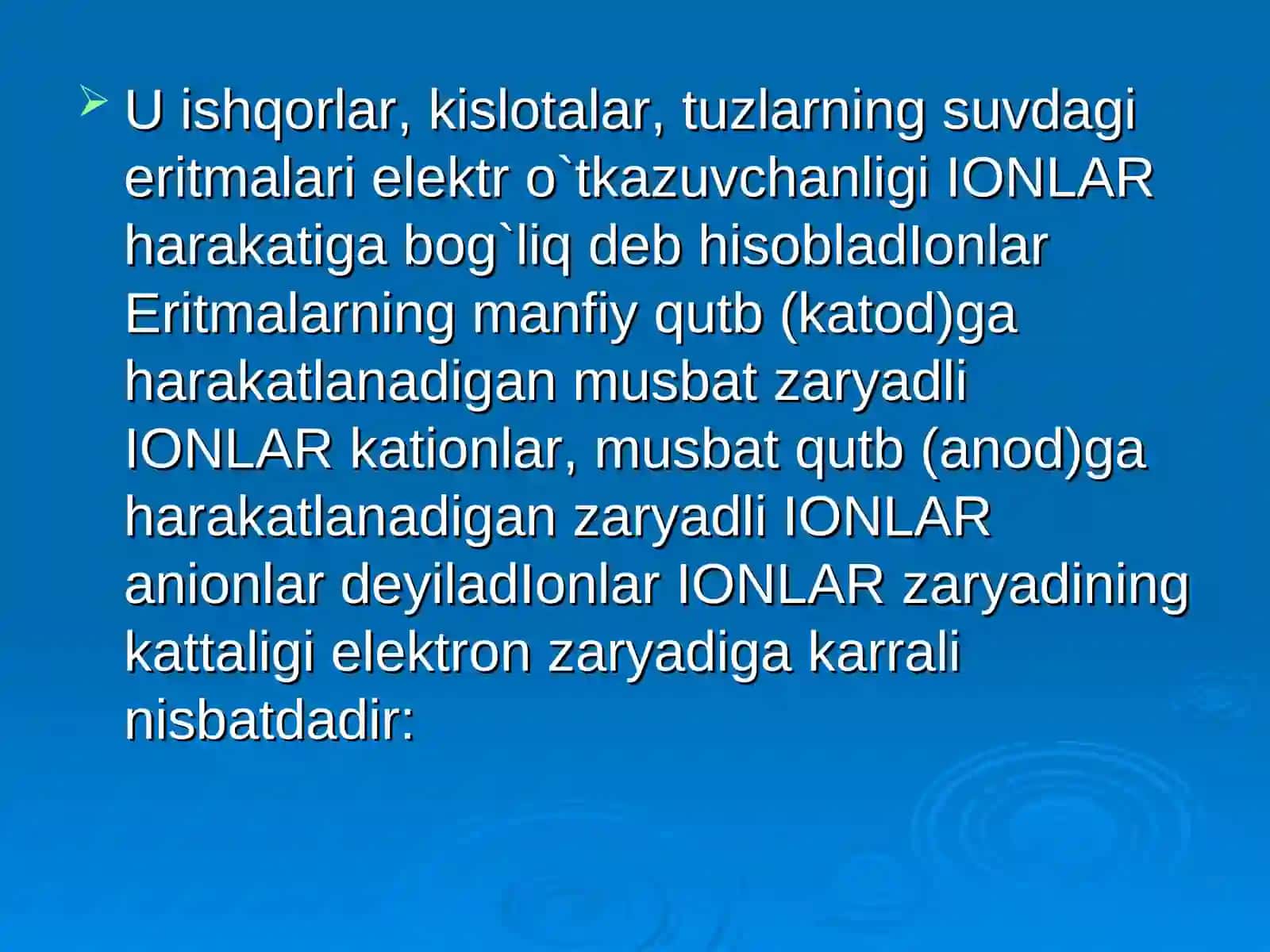 U ishqorlar, kislotalar, tuzlarning suvdagi eritmalari elektr o`tkazuvchanligi IONLAR harakatiga bog`liq deb hisobladIonlar Eritmalarning manfiy qutb (katod)ga harakatlanadigan musbat zaryadli IONLAR kationlar, musbat qutb (anod)ga harakatlanadigan zaryadli IONLAR anionlar deyiladIonlar IONLAR zaryadining kattaligi elektron zaryadiga karrali nisbatdadir: